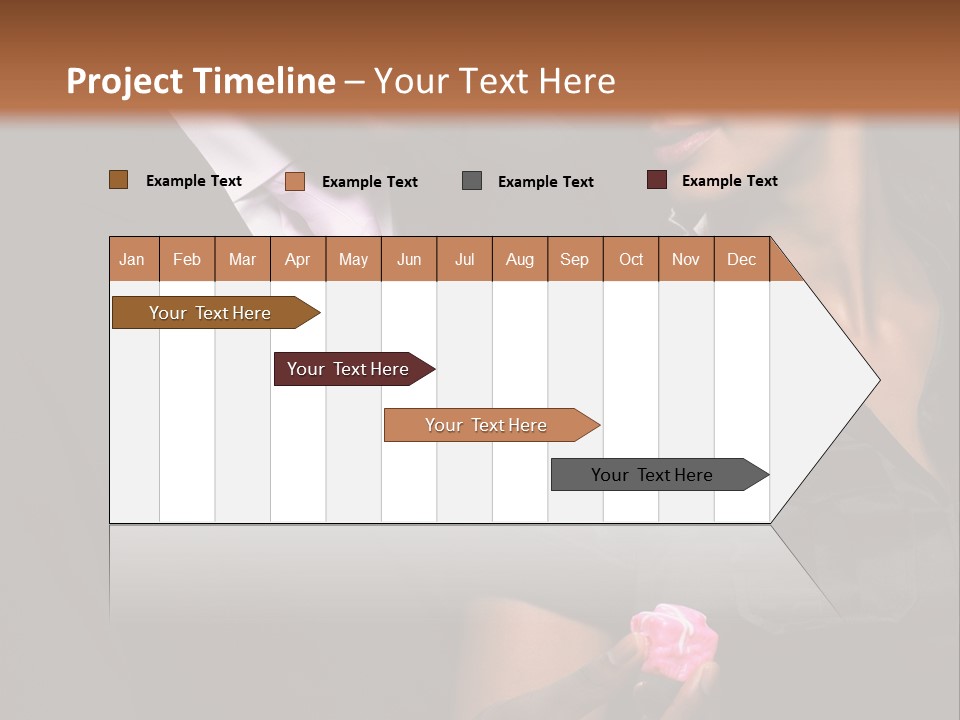 Project Timeline – Your Text Here

Example Text
Example Text
Example Text
Example Text

| Jan | Feb | Mar | Apr | May | Jun | Jul | Aug | Sep | Oct | Nov | Dec |
|---|---|---|---|---|---|---|---|---|---|---|---|

Your Text Here
Your Text Here
Your Text Here
Your Text Here